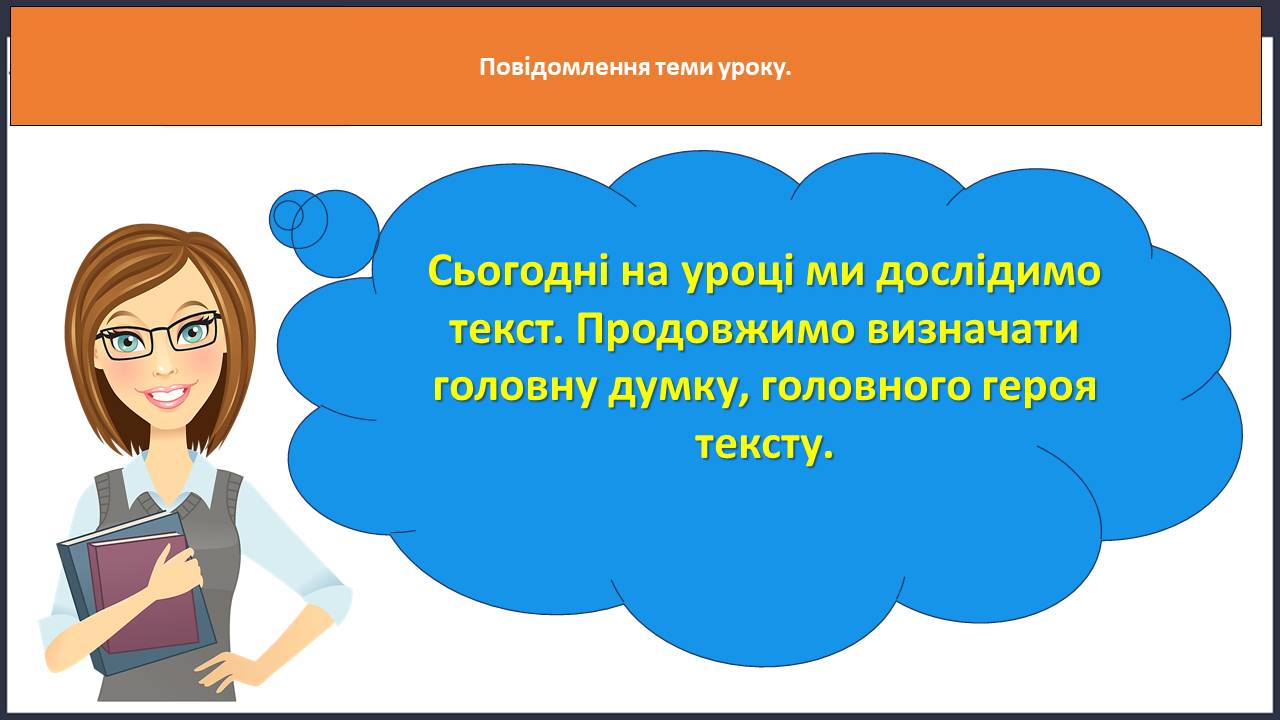 Повідомлення теми уроку.

Сьогодні на уроці ми дослідимо текст. Продовжимо визначати головну думку, головного героя тексту.